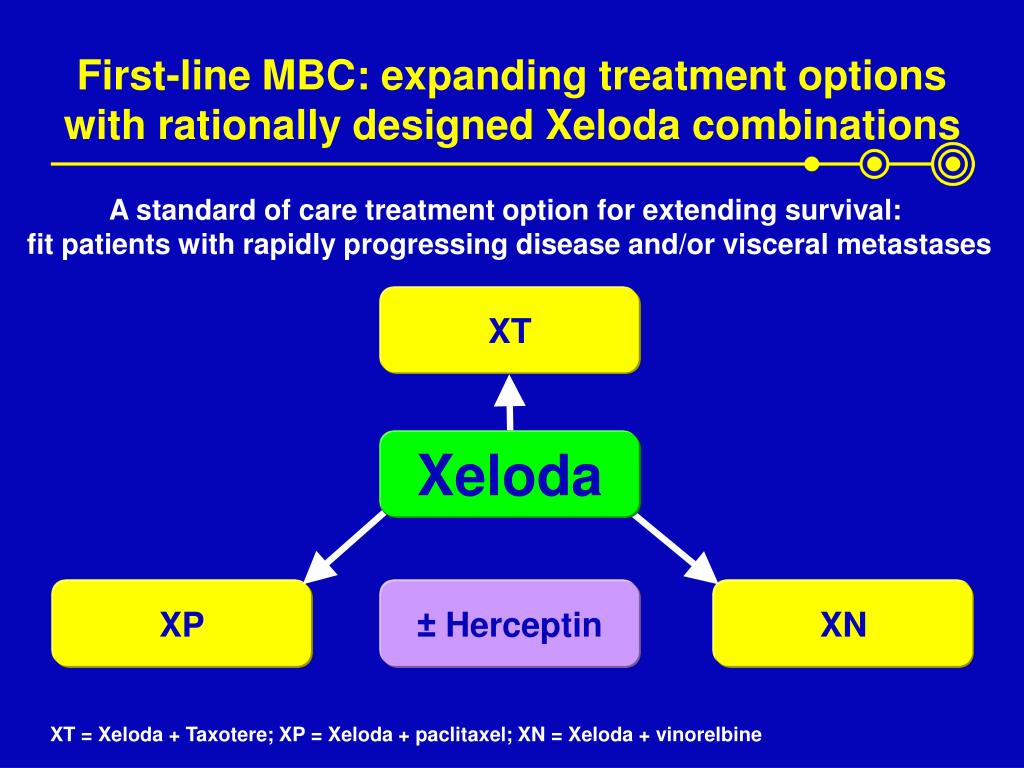 First-line MBC: expanding treatment options with rationally designed Xeloda combinations

A standard of care treatment option for extending survival: fit patients with rapidly progressing disease and/or visceral metastases

XT

Xeloda

XP

± Herceptin

XN

XT = Xeloda + Taxotere; XP = Xeloda + paclitaxel; XN = Xeloda + vinorelbine